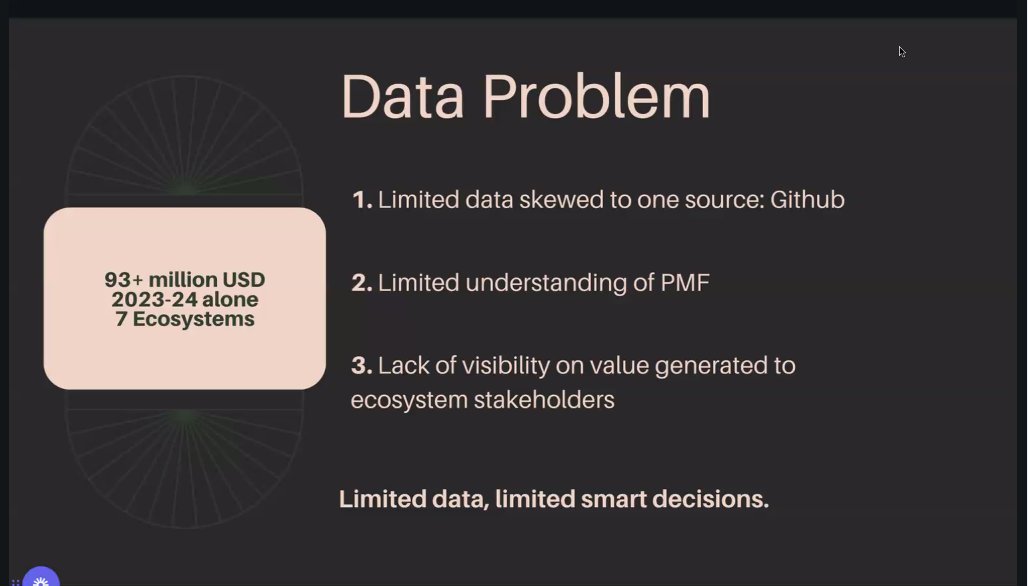 Data Problem

93+ million USD
2023-24 alone
7 Ecosystems

1. Limited data skewed to one source: Github

2. Limited understanding of PMF

3. Lack of visibility on value generated to ecosystem stakeholders

Limited data, limited smart decisions.